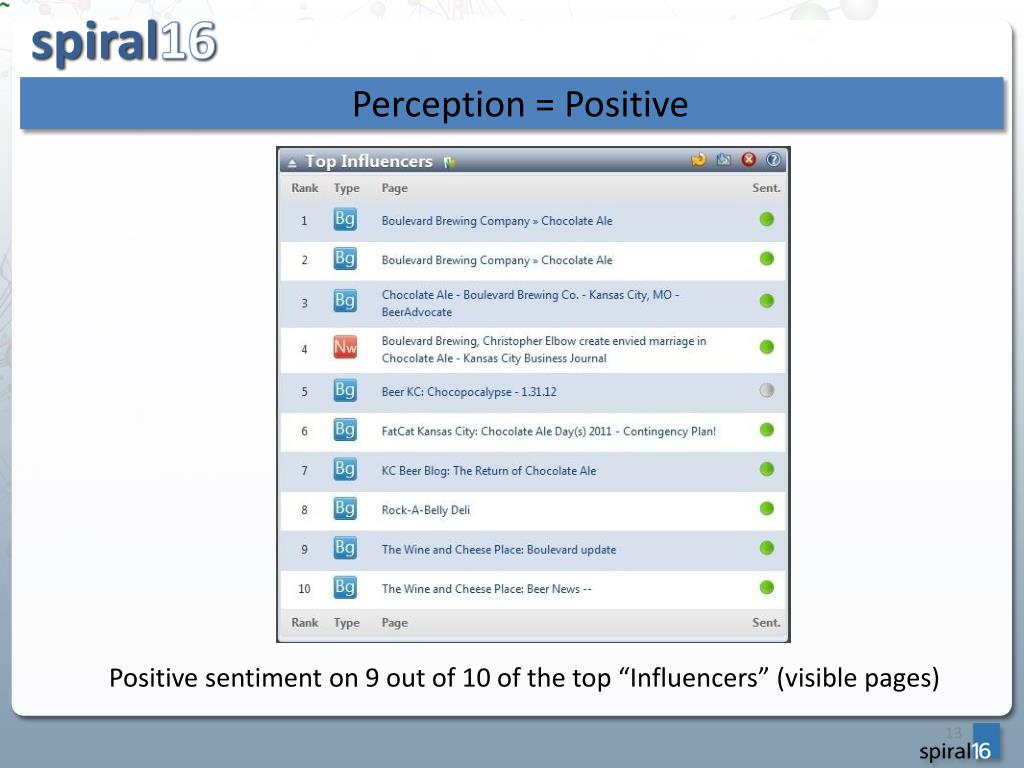 spiral16

Perception = Positive

Top Influencers

| Rank | Type | Page | Sent. |
|---|---|---|---|
| 1 | Bg | Boulevard Brewing Company » Chocolate Ale | |
| 2 | Bg | Boulevard Brewing Company » Chocolate Ale | |
| 3 | Bg | Chocolate Ale - Boulevard Brewing Co. - Kansas City, MO - BeerAdvocate | |
| 4 | Nw | Boulevard Brewing, Christopher Elbow create envied marriage in Chocolate Ale - Kansas City Business Journal | |
| 5 | Bg | Beer KC: Chocopocalypse - 1.31.12 | |
| 6 | Bg | FatCat Kansas City: Chocolate Ale Day(s) 2011 - Contingency Plan! | |
| 7 | Bg | KC Beer Blog: The Return of Chocolate Ale | |
| 8 | Bg | Rock-A-Belly Deli | |
| 9 | Bg | The Wine and Cheese Place: Boulevard update | |
| 10 | Bg | The Wine and Cheese Place: Beer News -- | |
| Rank | Type | Page | Sent. |

Positive sentiment on 9 out of 10 of the top “Influencers” (visible pages)

13

spiral16